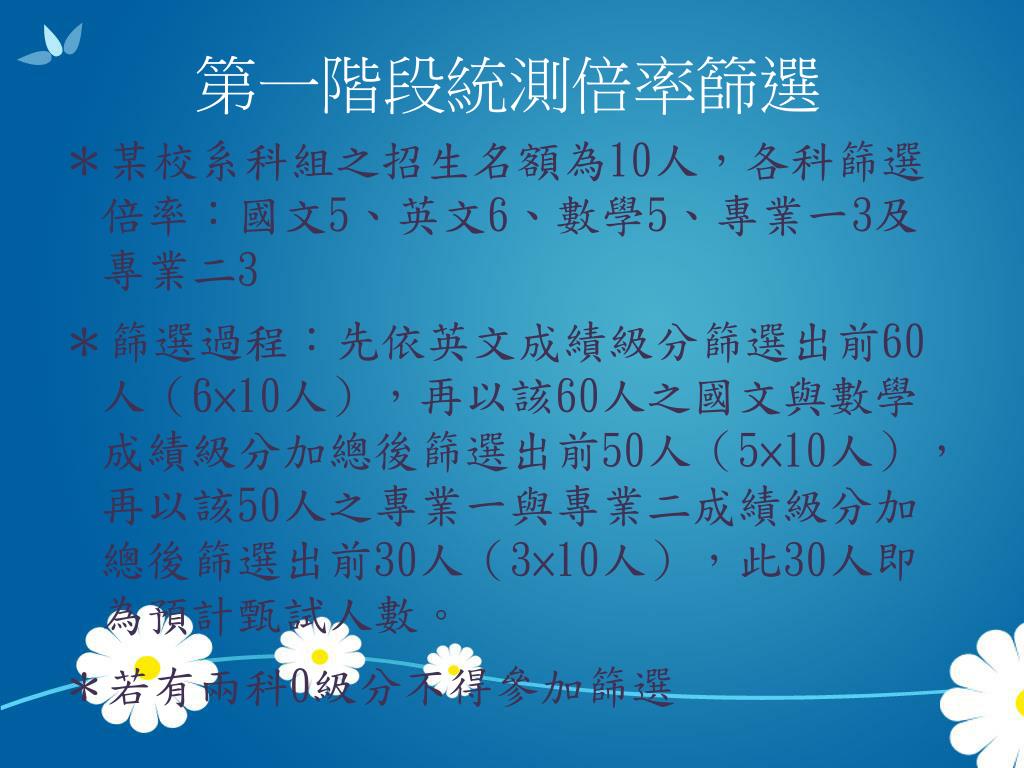 第一階段統測倍率篩選

＊某校系科組之招生名額為10人，各科篩選倍率：國文5、英文6、數學5、專業一3及專業二3

＊篩選過程：先依英文成績級分篩選出前60人（6×10人），再以該60人之國文與數學成績級分加總後篩選出前50人（5×10人），再以該50人之專業一與專業二成績級分加總後篩選出前30人（3×10人），此30人即為預計甄試人數。

＊若有兩科0級分不得參加篩選